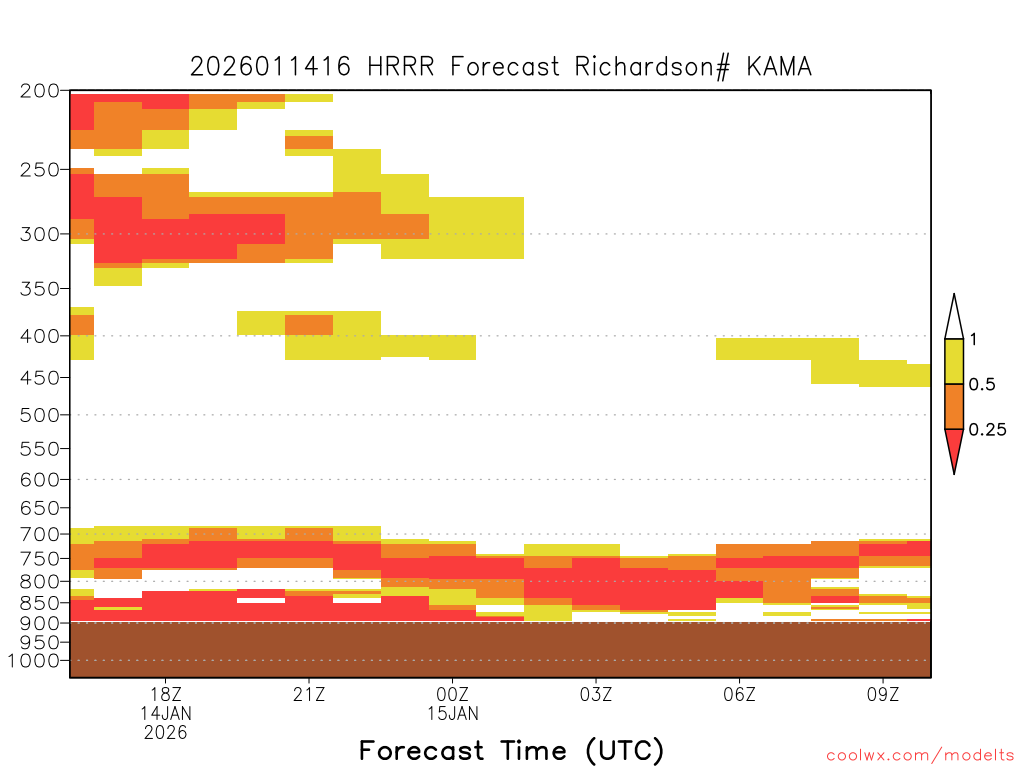 2026011416 HRRR Forecast Richardson# KAMA

200
250
300
350
400
450
500
550
600
650
700
750
800
850
900
950
1000

1
0.5
0.25

18Z
14JAN
2026
21Z
00Z
15JAN
03Z
06Z
09Z

Forecast Time (UTC)

coolwx.com/modelts